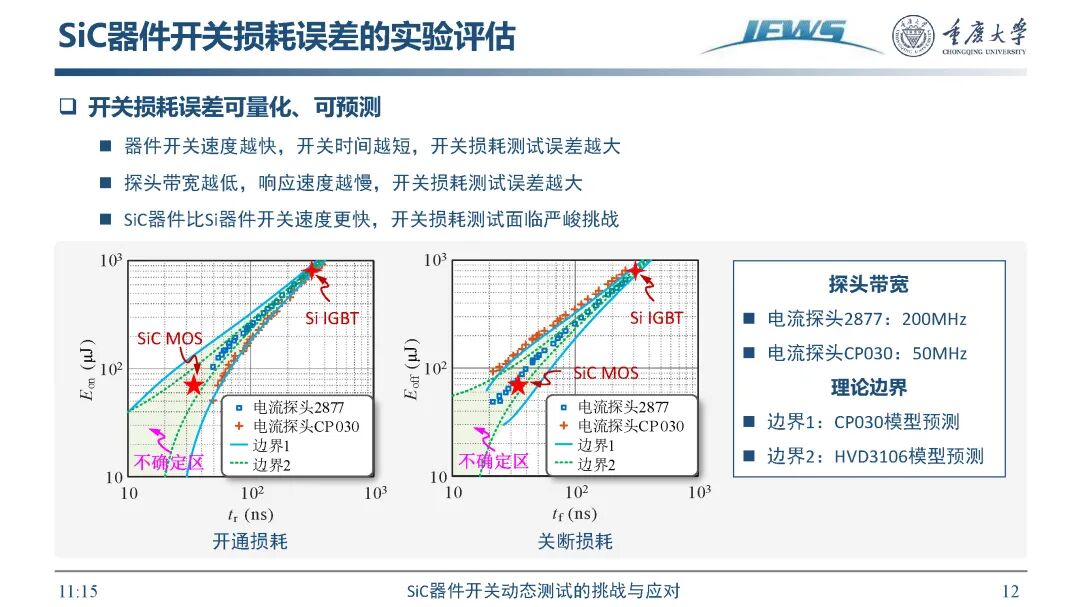 SiC器件开关损耗误差的实验评估

IEWS

重庆大学
CHONGQING UNIVERSITY

❑ 开关损耗误差可量化、可预测

■ 器件开关速度越快，开关时间越短，开关损耗测试误差越大

■ 探头带宽越低，响应速度越慢，开关损耗测试误差越大

■ SiC器件比Si器件开关速度更快，开关损耗测试面临严峻挑战

$10^3$
$10^2$
10
$E_{on}$ (μJ)
Si IGBT
SiC MOS
电流探头2877
电流探头CP030
边界1
边界2
不确定区
10
$10^2$
$10^3$
$t_r$ (ns)
开通损耗

$10^3$
$10^2$
10
$E_{off}$ (μJ)
Si IGBT
SiC MOS
电流探头2877
电流探头CP030
边界1
边界2
不确定区
10
$10^2$
$10^3$
$t_f$ (ns)
关断损耗

探头带宽

■ 电流探头2877：200MHz

■ 电流探头CP030：50MHz

理论边界

■ 边界1：CP030模型预测

■ 边界2：HVD3106模型预测

11:15

SiC器件开关动态测试的挑战与应对

12